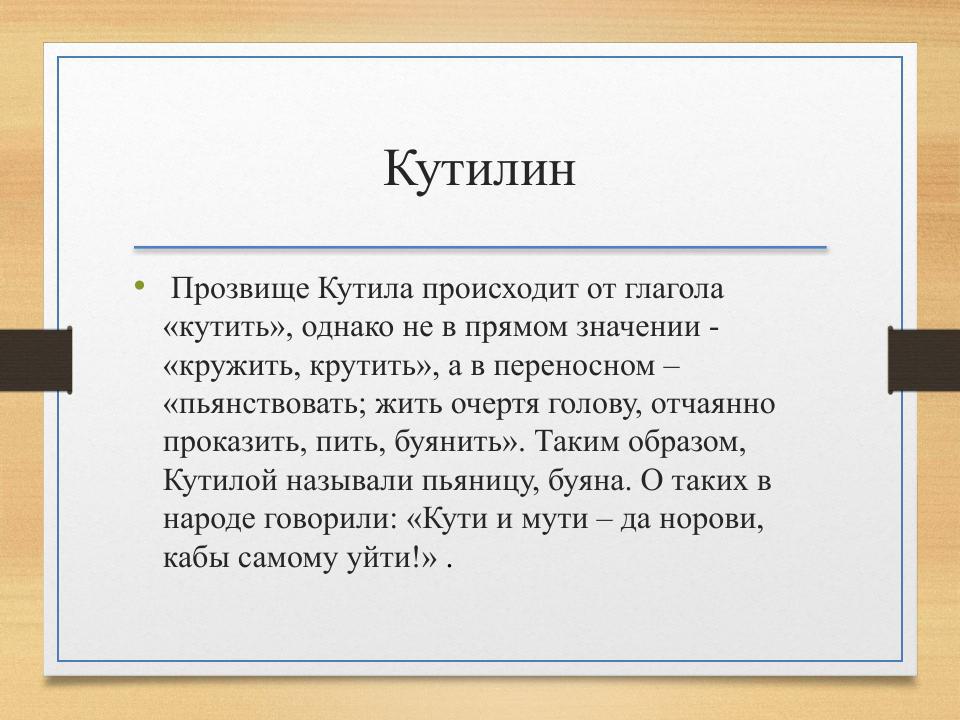 Кутилин

• Прозвище Кутила происходит от глагола «кутить», однако не в прямом значении - «кружить, крутить», а в переносном – «пьянствовать; жить очертя голову, отчаянно проказить, пить, буянить». Таким образом, Кутилой называли пьяницу, буяна. О таких в народе говорили: «Кути и мути – да норови, кабы самому уйти!» .